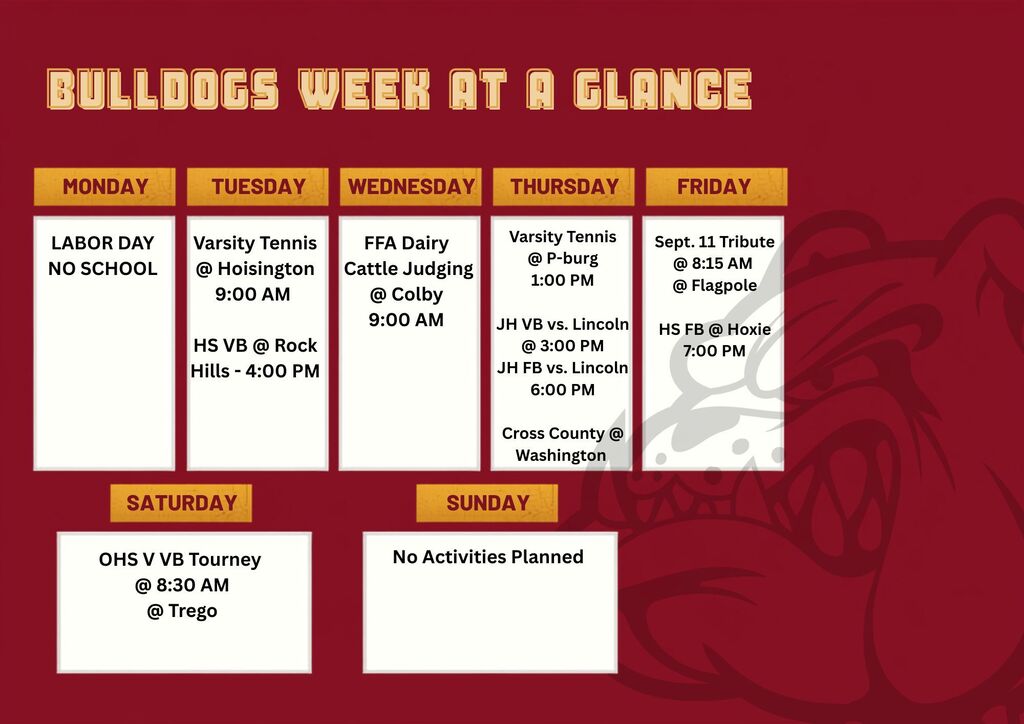 BULLDOGS WEEK AT A GLANCE

MONDAY

LABOR DAY
NO SCHOOL

TUESDAY

Varsity Tennis
@ Hoisington
9:00 AM

HS VB @ Rock Hills - 4:00 PM

WEDNESDAY

FFA Dairy Cattle Judging
@ Colby
9:00 AM

THURSDAY

Varsity Tennis
@ P-burg
1:00 PM

JH VB vs. Lincoln
@ 3:00 PM
JH FB vs. Lincoln
6:00 PM

Cross County @ Washington

FRIDAY

Sept. 11 Tribute
@ 8:15 AM
@ Flagpole

HS FB @ Hoxie
7:00 PM

SATURDAY

OHS V VB Tourney
@ 8:30 AM
@ Trego

SUNDAY

No Activities Planned